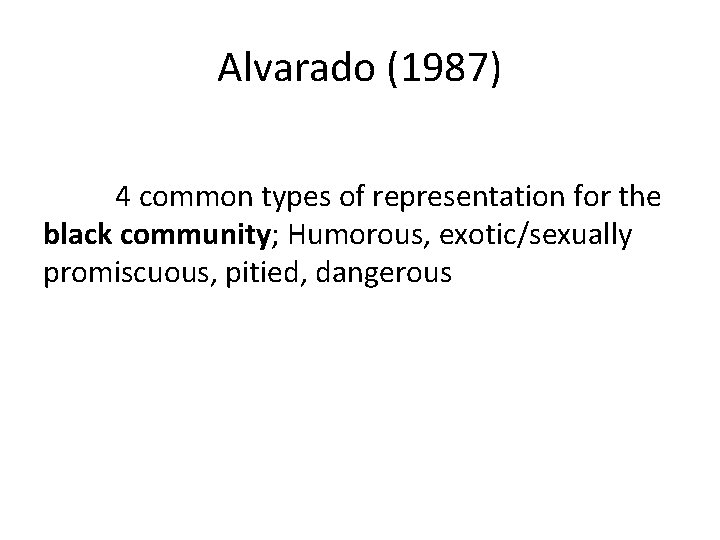 Alvarado (1987)

4 common types of representation for the black community; Humorous, exotic/sexually promiscuous, pitied, dangerous